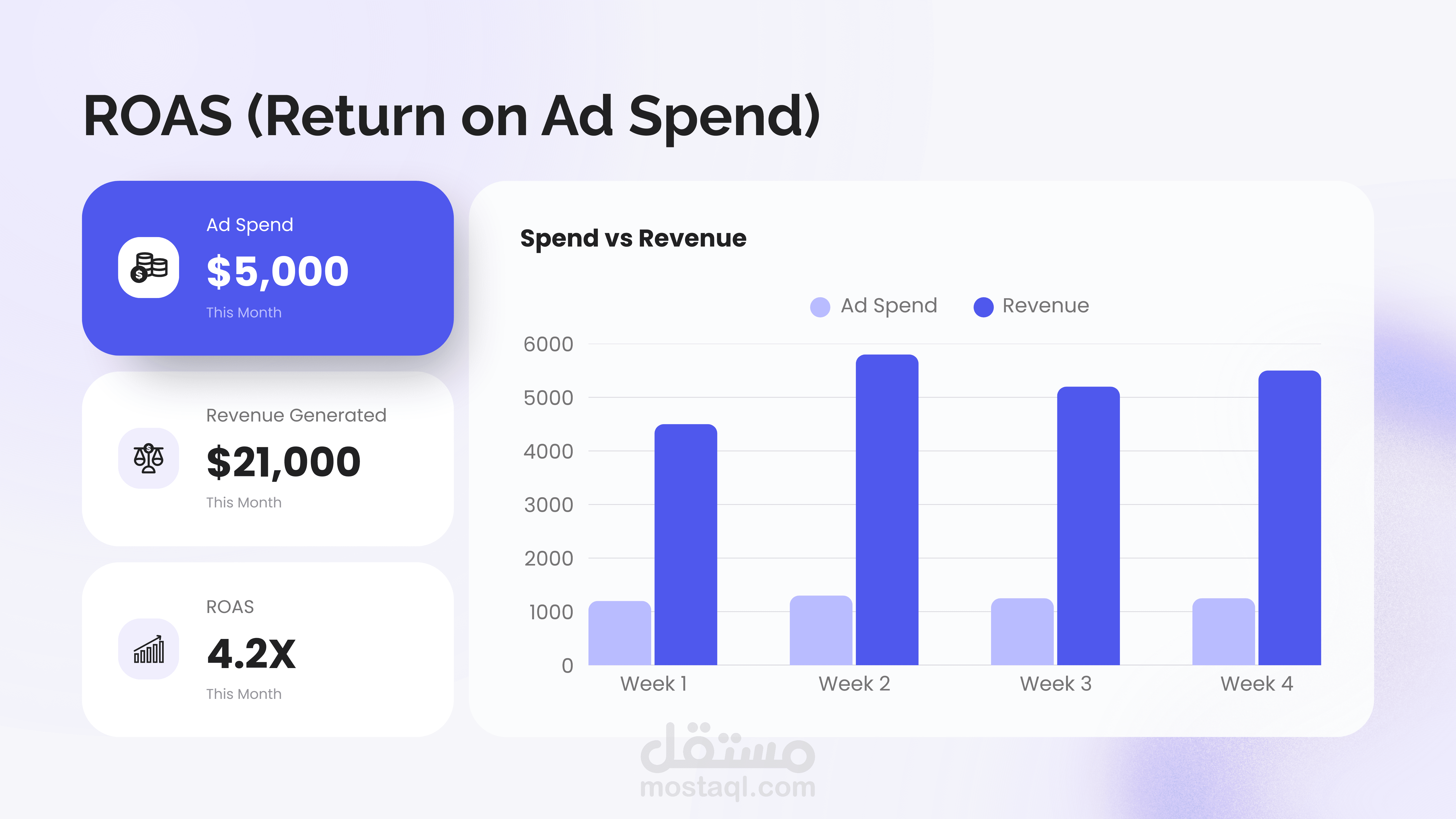 ROAS (Return on Ad Spend)

Ad Spend
$5,000
This Month

Revenue Generated
$21,000
This Month

ROAS
4.2X
This Month

Spend vs Revenue

Ad Spend Revenue

6000
5000
4000
3000
2000
1000
0

Week 1 Week 2 Week 3 Week 4

مستقل
mostaql.com